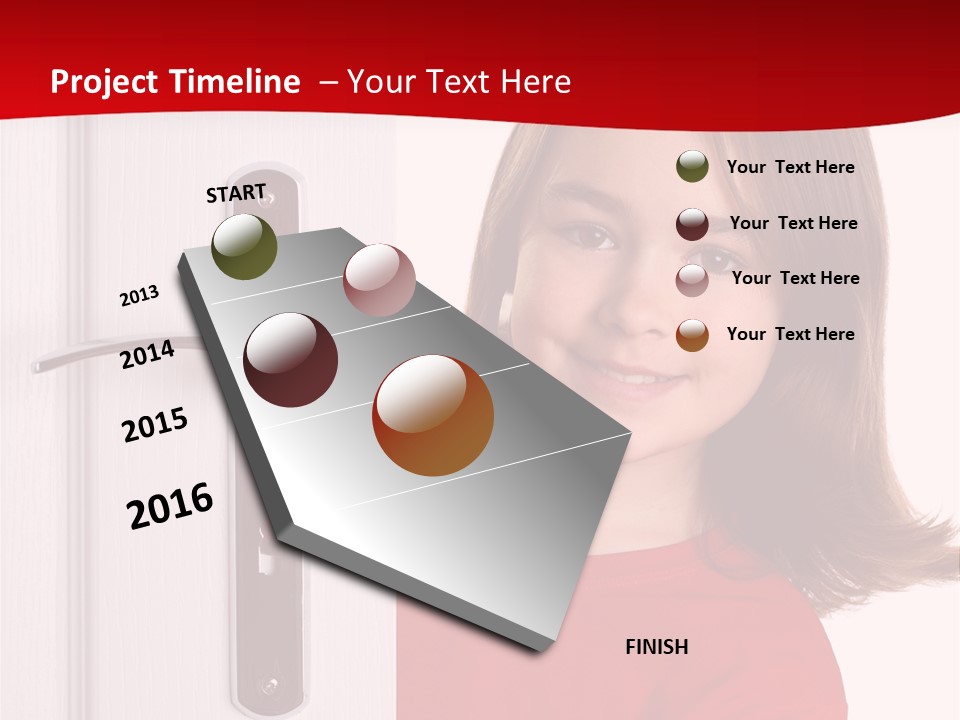 Project Timeline – Your Text Here

START

2013

2014

2015

2016

Your Text Here

Your Text Here

Your Text Here

Your Text Here

FINISH